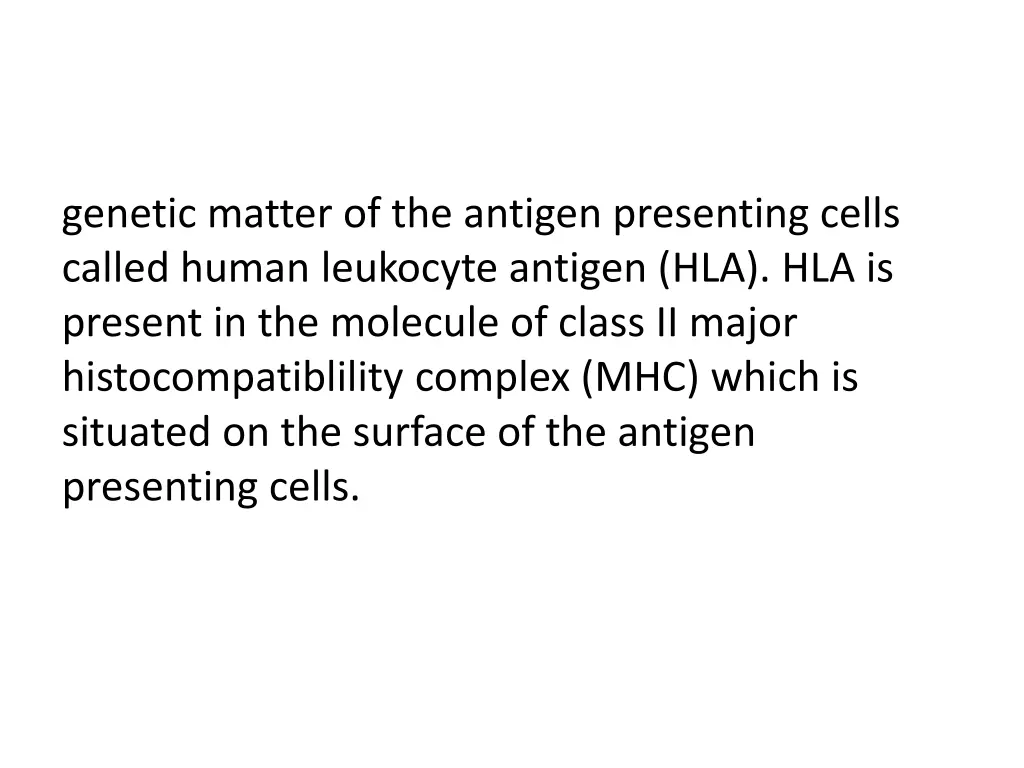 genetic matter of the antigen presenting cells called human leukocyte antigen (HLA). HLA is present in the molecule of class II major histocompatiblility complex (MHC) which is situated on the surface of the antigen presenting cells.